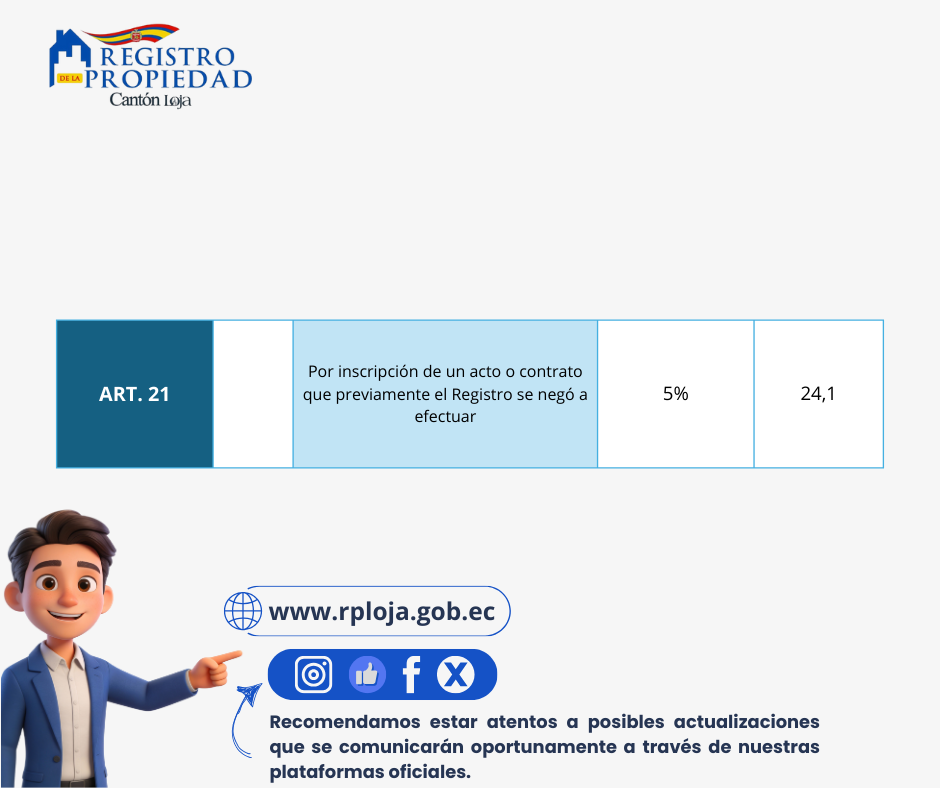 REGISTRO
DE LA PROPIEDAD
Cantón Loja

| ART. 21 | | Por inscripción de un acto o contrato que previamente el Registro se negó a efectuar | 5% | 24,1 |
|---|---|---|---|---|

www.rploja.gob.ec

Recomendamos estar atentos a posibles actualizaciones que se comunicarán oportunamente a través de nuestras plataformas oficiales.